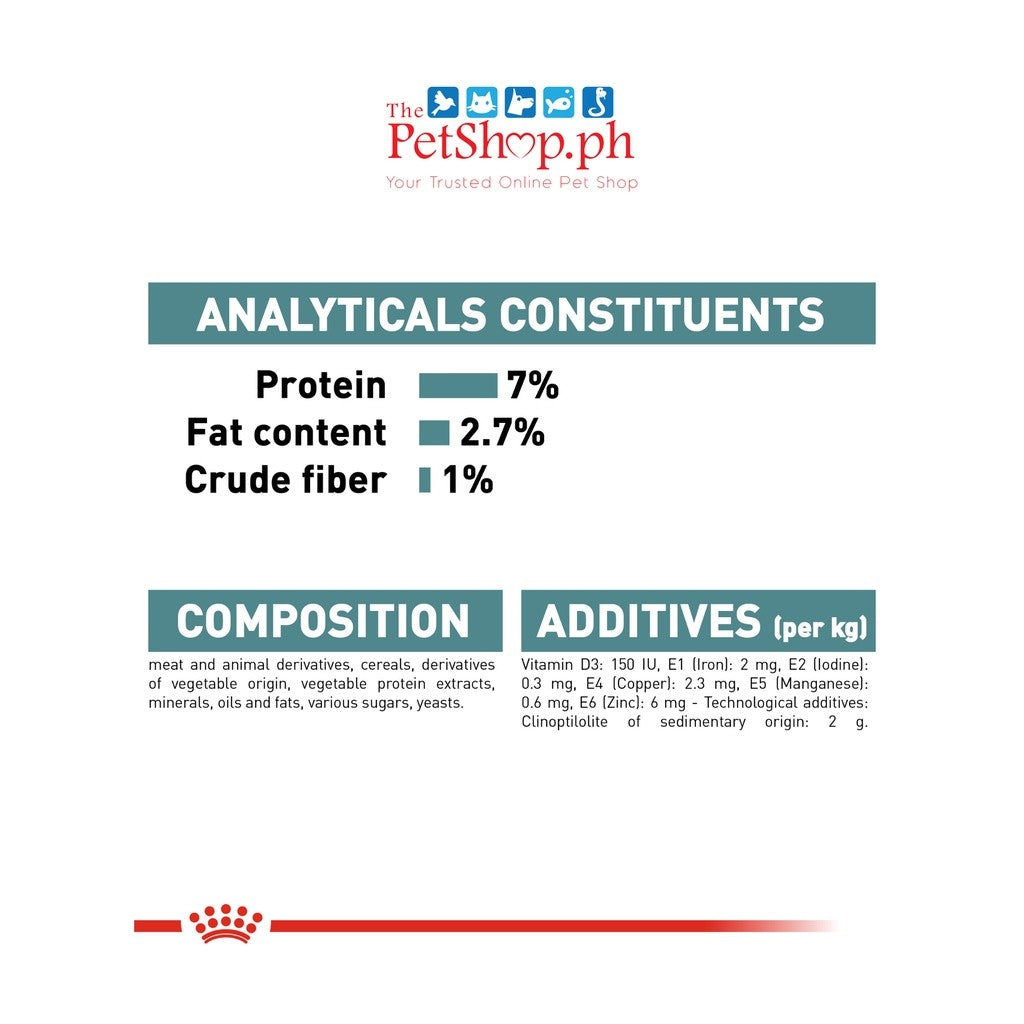 The PetShop.ph
Your Trusted Online Pet Shop

ANALYTICALS CONSTITUENTS

Protein 7%
Fat content 2.7%
Crude fiber 1%

COMPOSITION

meat and animal derivatives, cereals, derivatives of vegetable origin, vegetable protein extracts, minerals, oils and fats, various sugars, yeasts.

ADDITIVES (per kg)

Vitamin D3: 150 IU, E1 (Iron): 2 mg, E2 (Iodine): 0.3 mg, E4 (Copper): 2.3 mg, E5 (Manganese): 0.6 mg, E6 (Zinc): 6 mg - Technological additives: Clinoptilolite of sedimentary origin: 2 g.